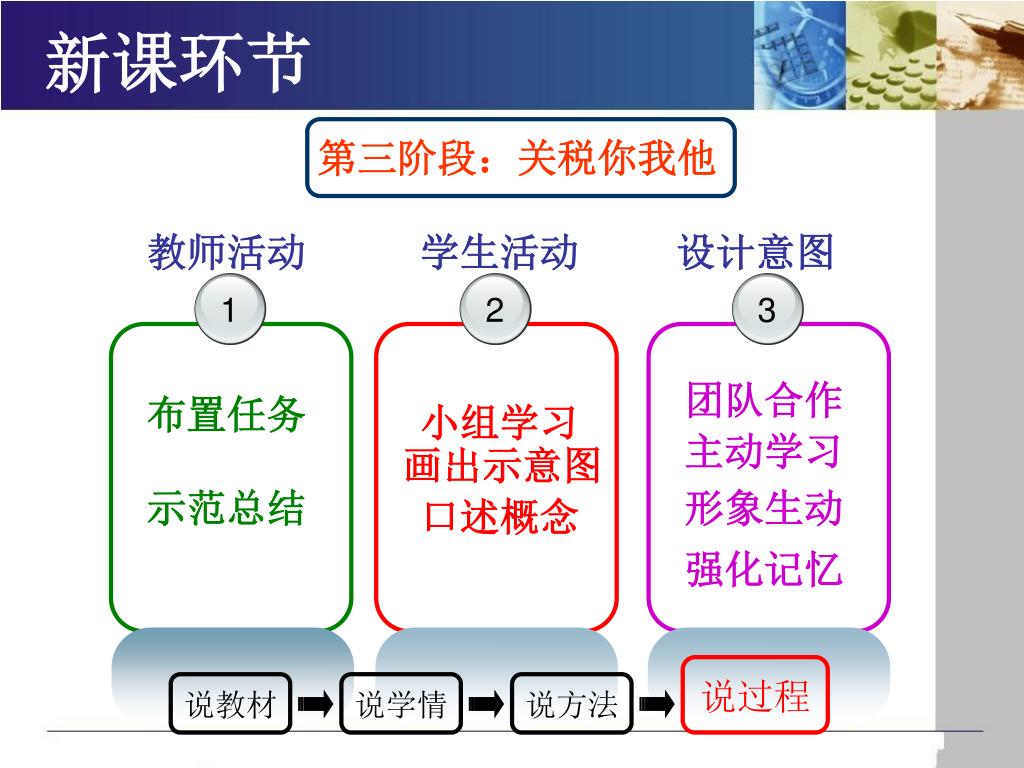 新课环节

第三阶段：关税你我他

教师活动

1

布置任务

示范总结

学生活动

2

小组学习
画出示意图
口述概念

设计意图

3

团队合作
主动学习
形象生动
强化记忆

说教材

说学情

说方法

说过程